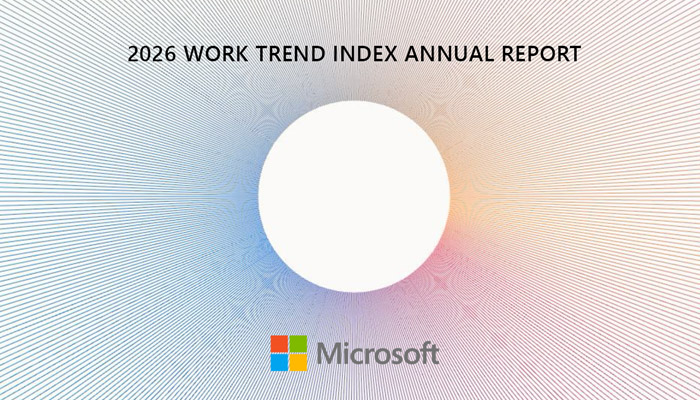 2026 WORK TREND INDEX ANNUAL REPORT

Microsoft